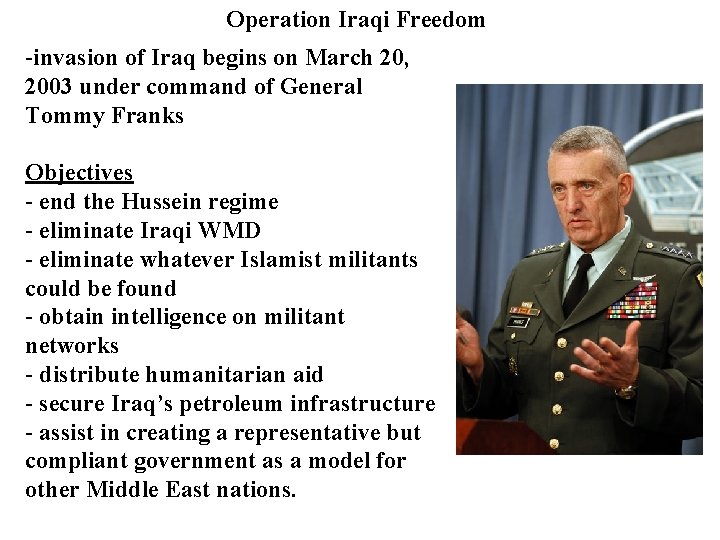 Operation Iraqi Freedom

-invasion of Iraq begins on March 20, 2003 under command of General Tommy Franks

Objectives
- end the Hussein regime
- eliminate Iraqi WMD
- eliminate whatever Islamist militants could be found
- obtain intelligence on militant networks
- distribute humanitarian aid
- secure Iraq's petroleum infrastructure
- assist in creating a representative but compliant government as a model for other Middle East nations.